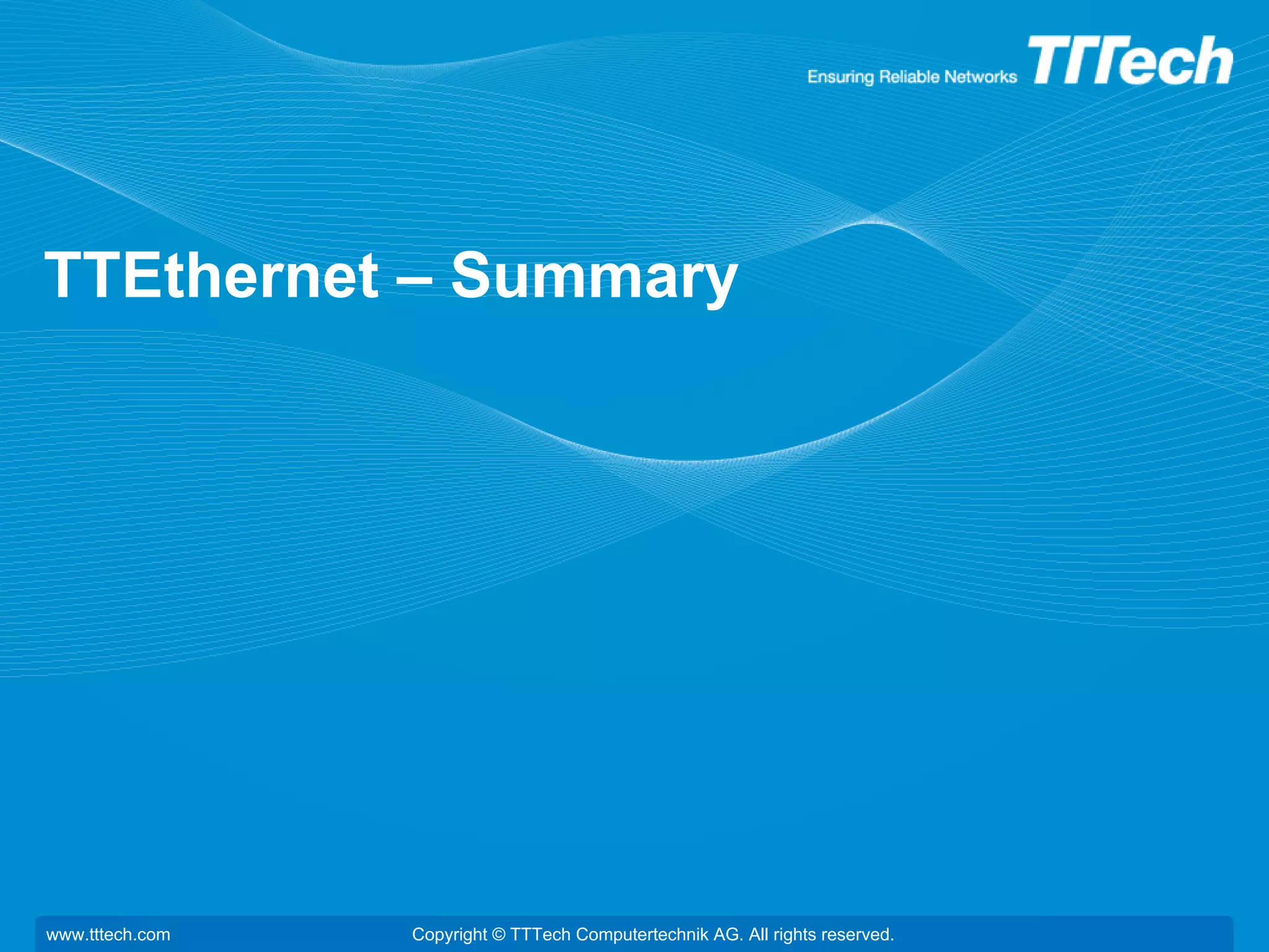 Ensuring Reliable Networks TTTech

TTEthernet – Summary

www.tttech.com Copyright © TTTech Computertechnik AG. All rights reserved.